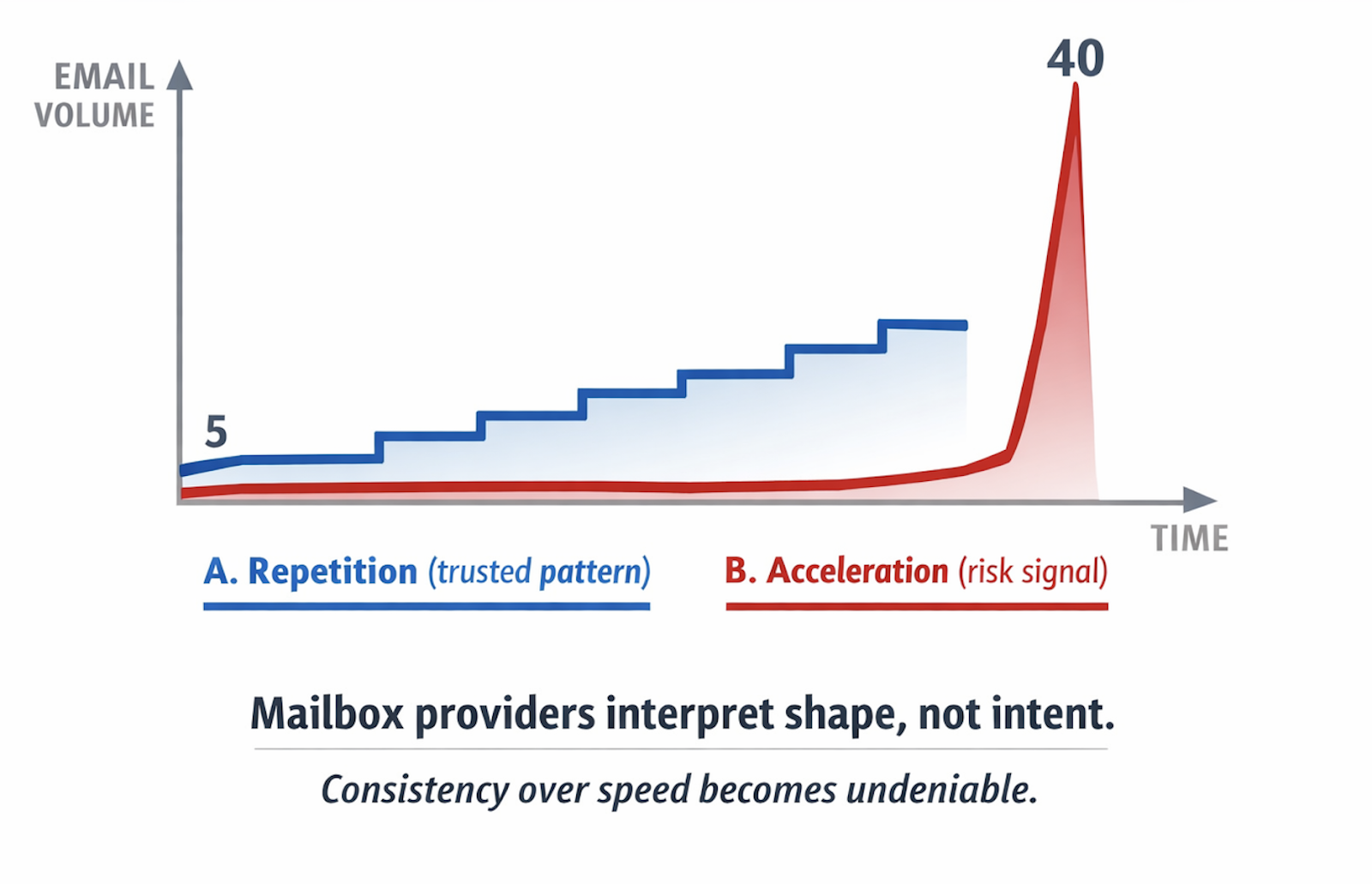 EMAIL VOLUME

40

5

TIME

A. Repetition (trusted pattern)

B. Acceleration (risk signal)

Mailbox providers interpret shape, not intent.

Consistency over speed becomes undeniable.